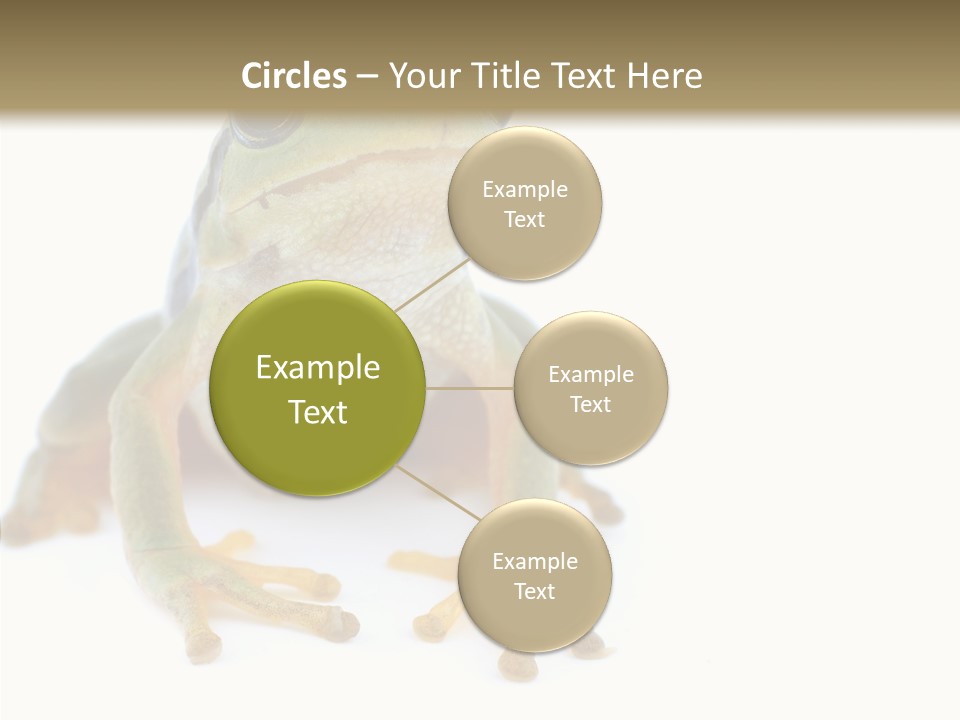 Circles – Your Title Text Here

Example Text

Example Text

Example Text

Example Text